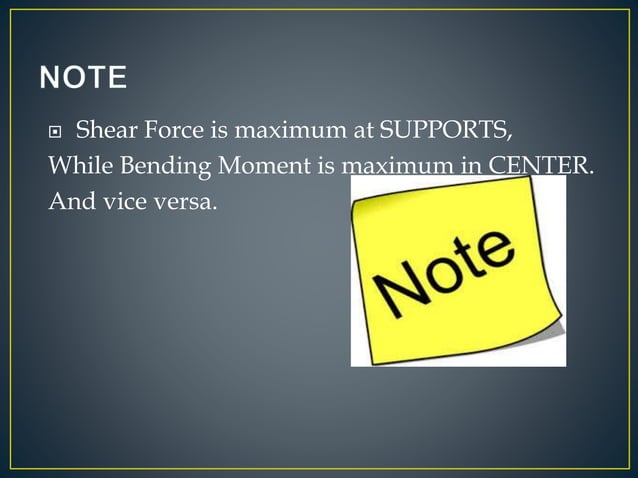 NOTE

Shear Force is maximum at SUPPORTS, While Bending Moment is maximum in CENTER. And vice versa.

Note